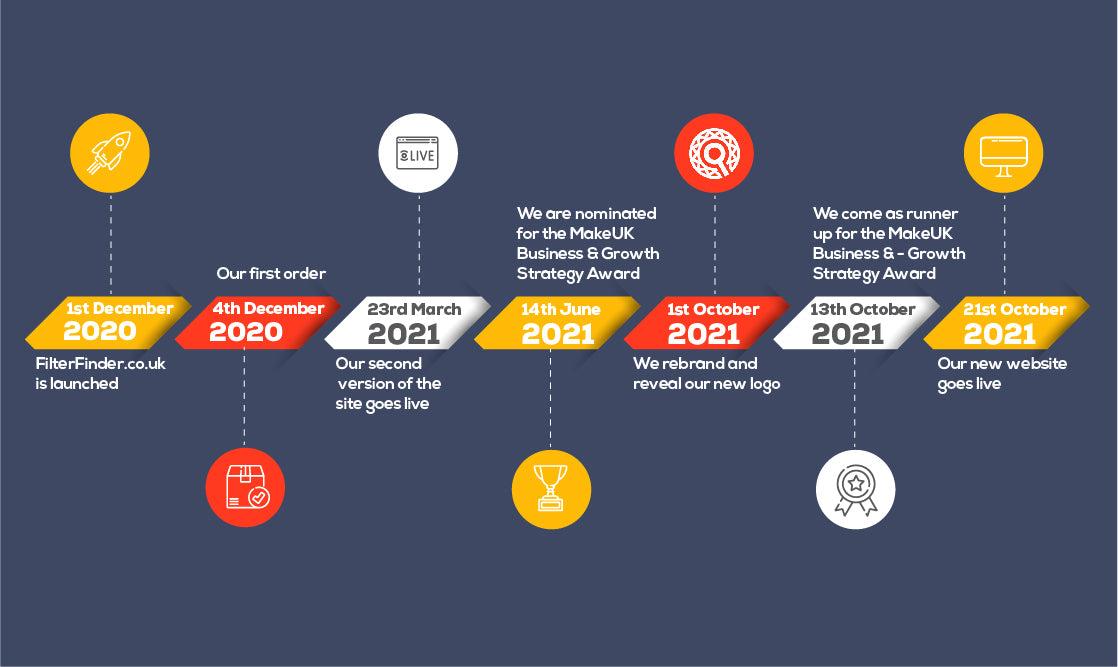 1st December
2020
FilterFinder.co.uk is launched

Our first order
4th December
2020

LIVE

23rd March
2021
Our second version of the site goes live

We are nominated for the MakeUK Business & Growth Strategy Award
14th June
2021

1st October
2021
We rebrand and reveal our new logo

We come as runner up for the MakeUK Business & - Growth Strategy Award
13th October
2021

21st October
2021
Our new website goes live